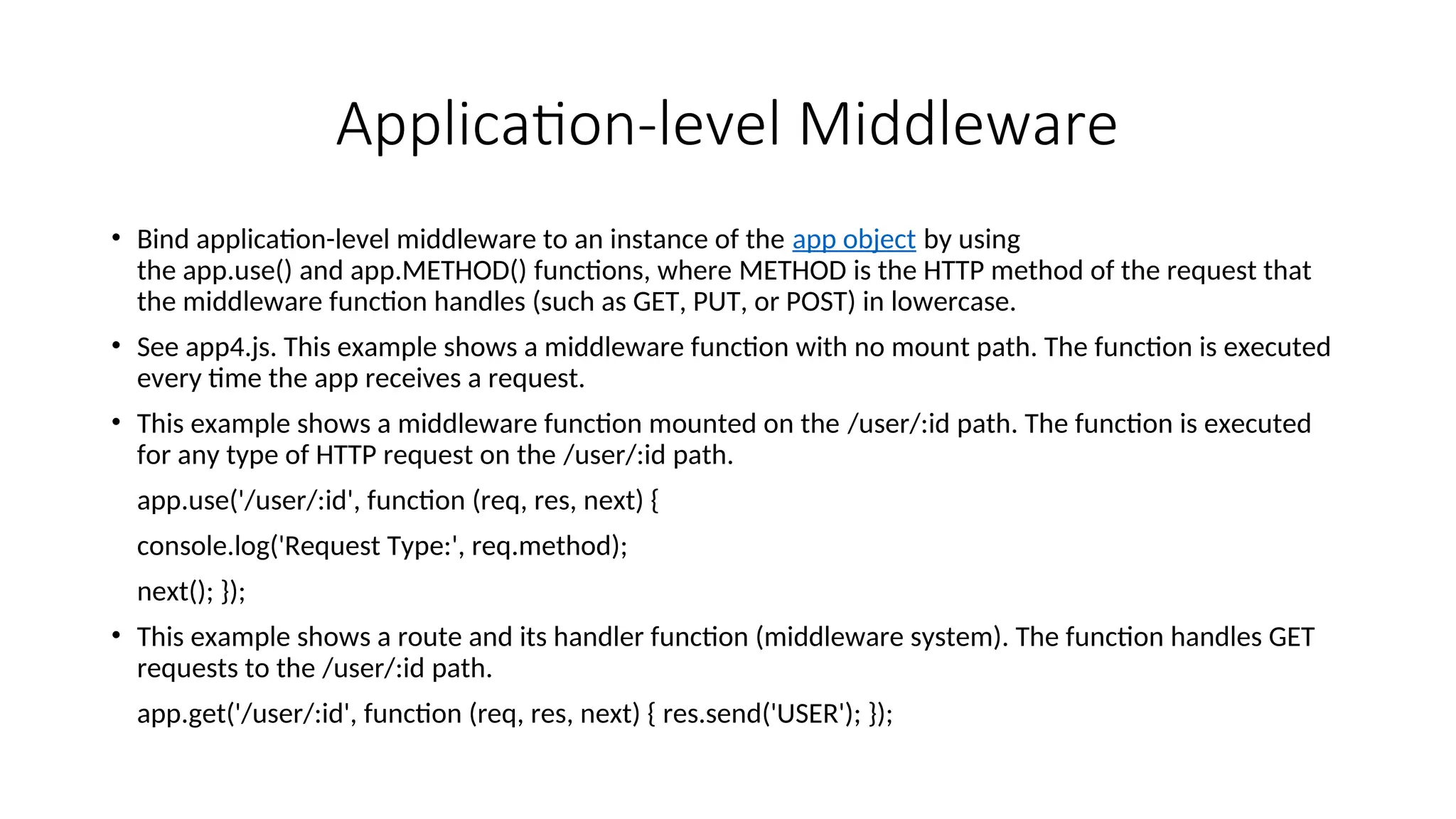 Application-level Middleware

• Bind application-level middleware to an instance of the app object by using the app.use() and app.METHOD() functions, where METHOD is the HTTP method of the request that the middleware function handles (such as GET, PUT, or POST) in lowercase.

• See app4.js. This example shows a middleware function with no mount path. The function is executed every time the app receives a request.

• This example shows a middleware function mounted on the /user/:id path. The function is executed for any type of HTTP request on the /user/:id path.

app.use('/user/:id', function (req, res, next) {

console.log('Request Type:', req.method);

next(); });

• This example shows a route and its handler function (middleware system). The function handles GET requests to the /user/:id path.

app.get('/user/:id', function (req, res, next) { res.send('USER'); });